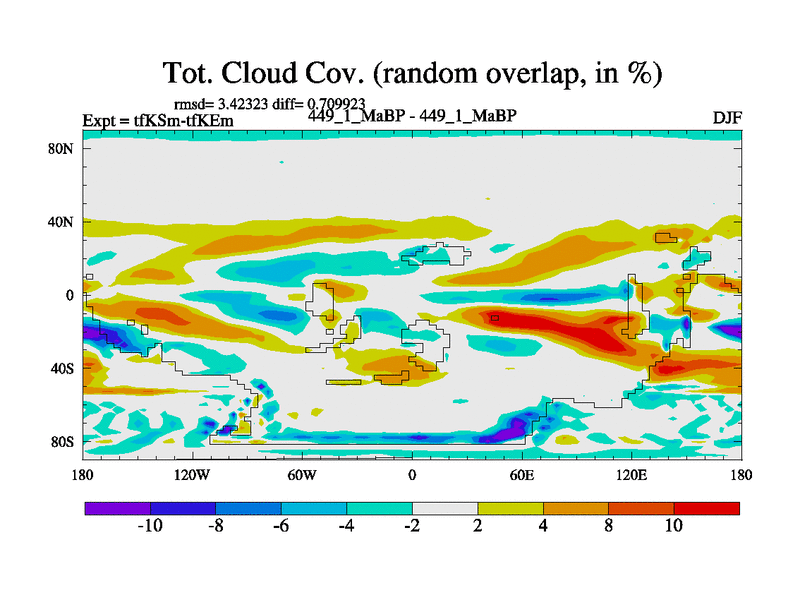 Tot. Cloud Cov. (random overlap, in %)

rmsd= 3.42323 diff= 0.709923

Expt = tfKSm-tfKEm

449_1_MaBP - 449_1_MaBP

DJF

80N
40N
0
40S
80S

180
120W
60W
0
60E
120E
180

-10
-8
-6
-4
-2
2
4
8
10